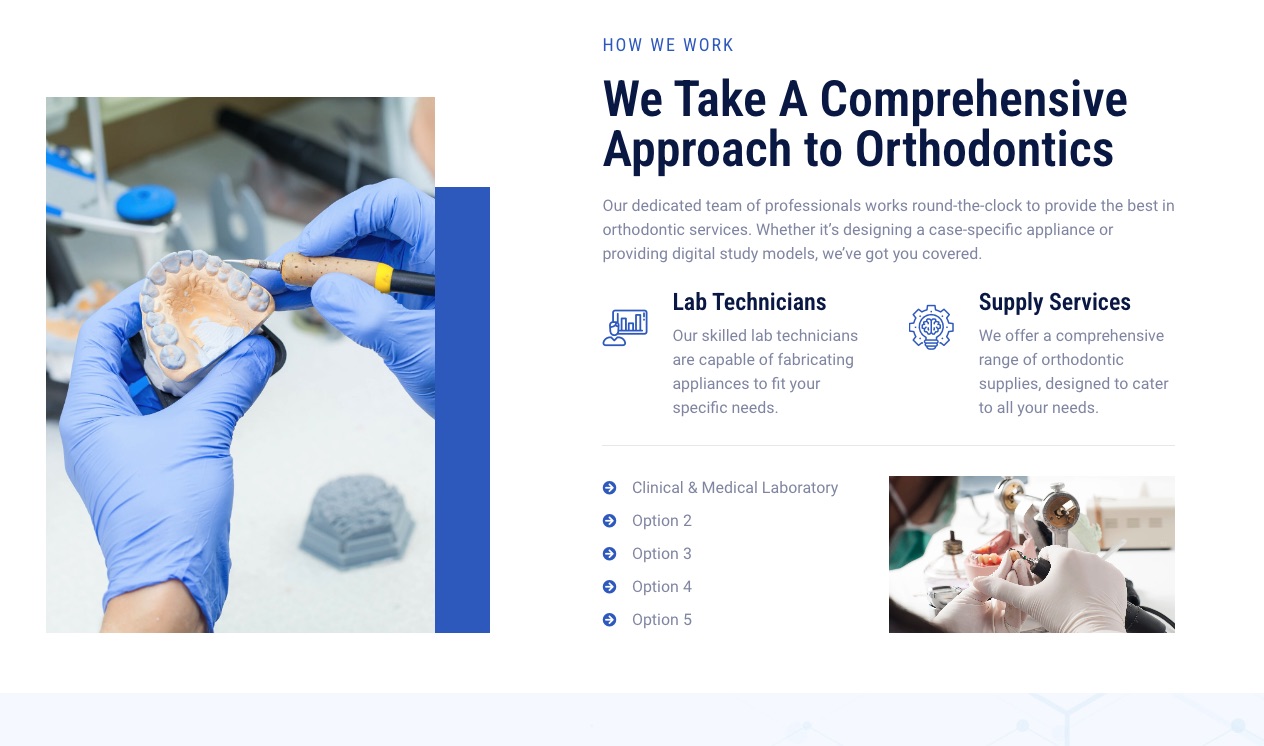 HOW WE WORK

We Take A Comprehensive Approach to Orthodontics

Our dedicated team of professionals works round-the-clock to provide the best in orthodontic services. Whether it's designing a case-specific appliance or providing digital study models, we've got you covered.

Lab Technicians

Our skilled lab technicians are capable of fabricating appliances to fit your specific needs.

Supply Services

We offer a comprehensive range of orthodontic supplies, designed to cater to all your needs.

Clinical & Medical Laboratory

Option 2

Option 3

Option 4

Option 5